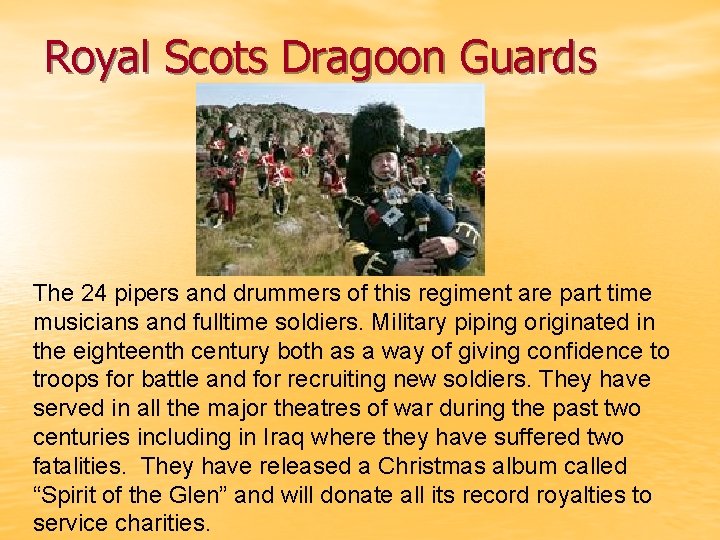 Royal Scots Dragoon Guards

The 24 pipers and drummers of this regiment are part time musicians and fulltime soldiers. Military piping originated in the eighteenth century both as a way of giving confidence to troops for battle and for recruiting new soldiers. They have served in all the major theatres of war during the past two centuries including in Iraq where they have suffered two fatalities. They have released a Christmas album called “Spirit of the Glen” and will donate all its record royalties to service charities.